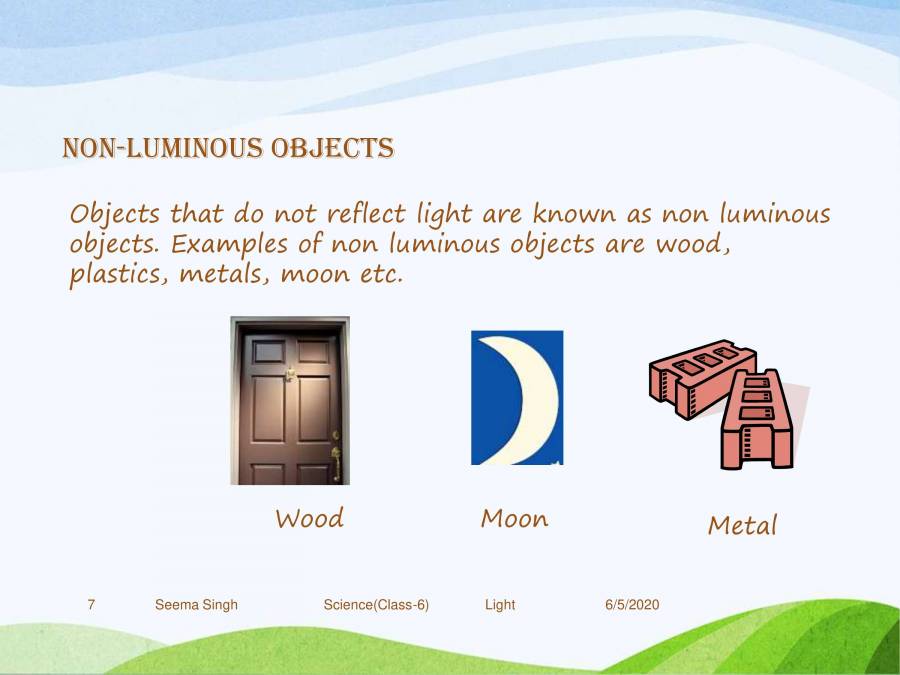 NON-LUMINOUS OBJECTS

Objects that do not reflect light are known as non luminous objects. Examples of non luminous objects are wood, plastics, metals, moon etc.

Wood

Moon

Metal

7 Seema Singh Science(Class-6) Light 6/5/2020